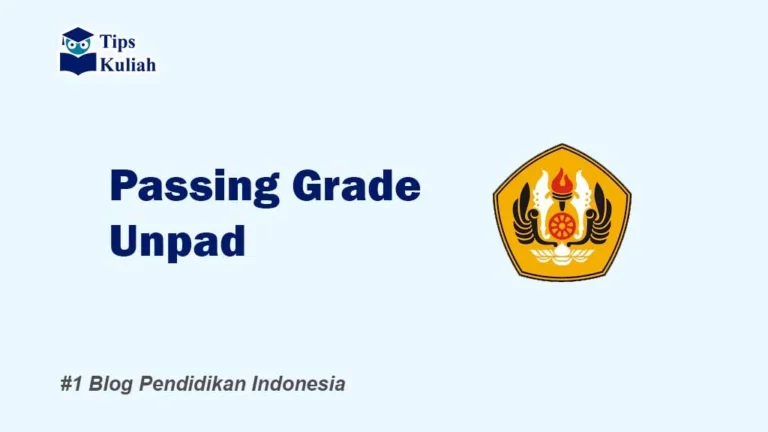 Tips
Kuliah

Passing Grade
Unpad

#1 Blog Pendidikan Indonesia